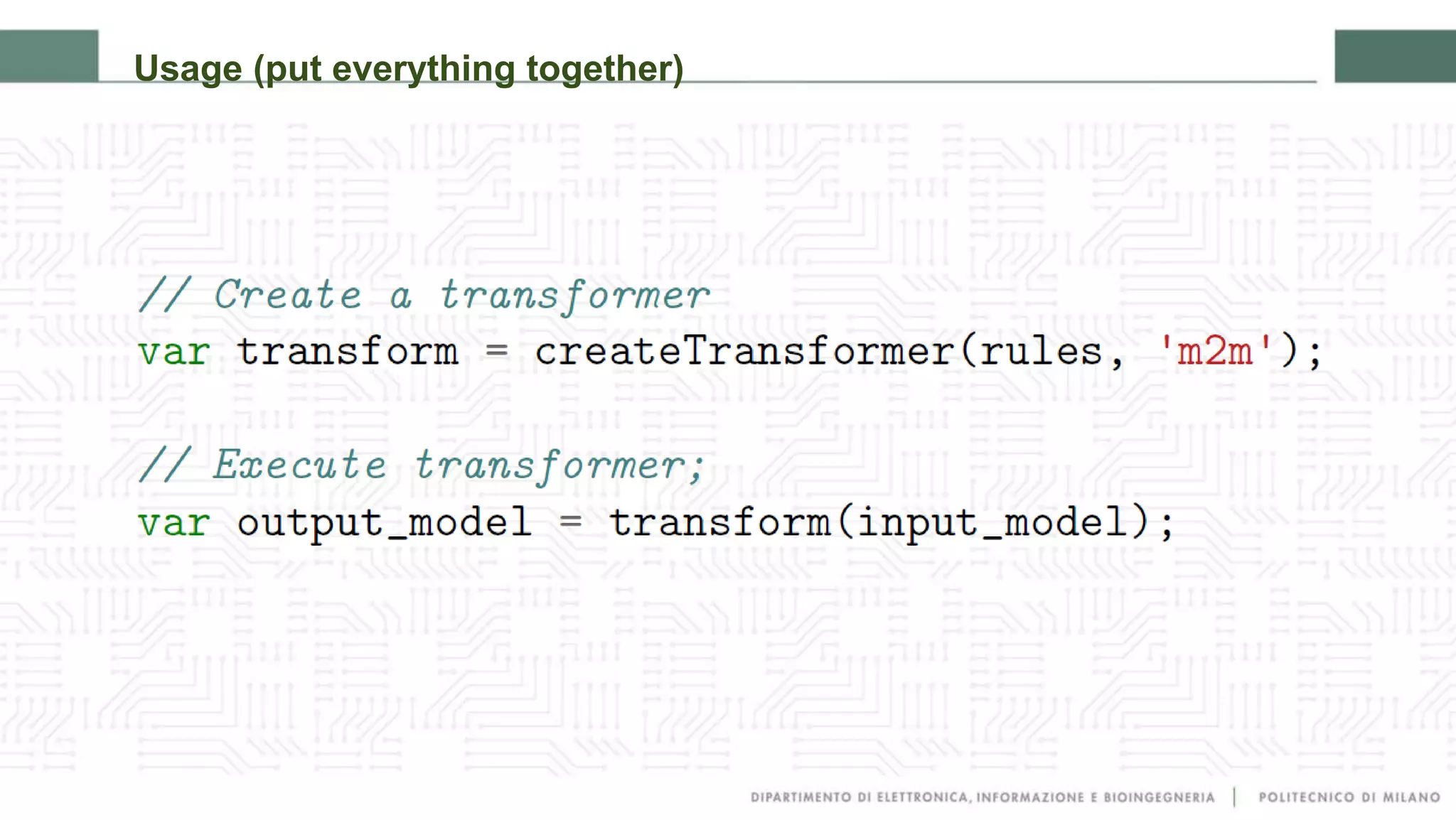 Usage (put everything together)

// Create a transformer
var transform = createTransformer(rules, 'm2m');

// Execute transformer;
var output_model = transform(input_model);

DIPARTIMENTO DI ELETTRONICA, INFORMAZIONE E BIOINGEGNERIA | POLITECNICO DI MILANO